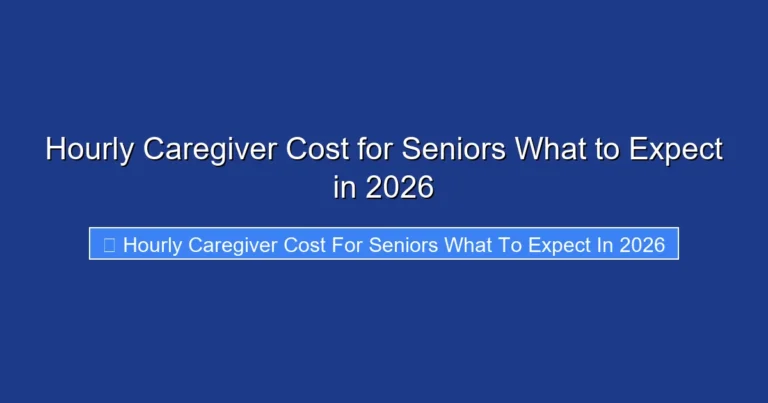 Hourly Caregiver Cost for Seniors What to Expect in 2026

Hourly Caregiver Cost For Seniors What To Expect In 2026